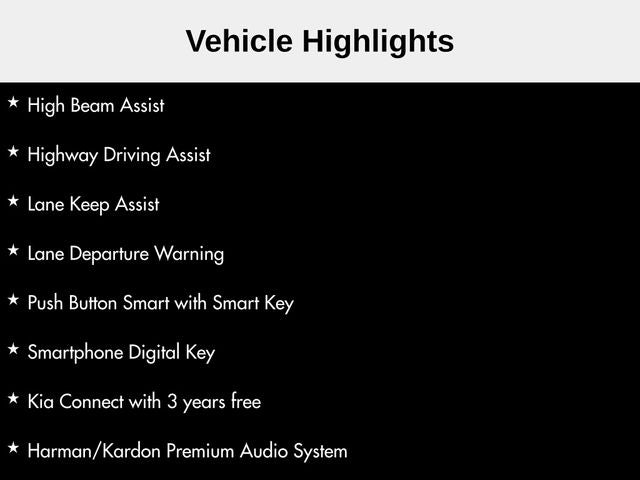 Vehicle Highlights

★ High Beam Assist

★ Highway Driving Assist

★ Lane Keep Assist

★ Lane Departure Warning

★ Push Button Smart with Smart Key

★ Smartphone Digital Key

★ Kia Connect with 3 years free

★ Harman/Kardon Premium Audio System